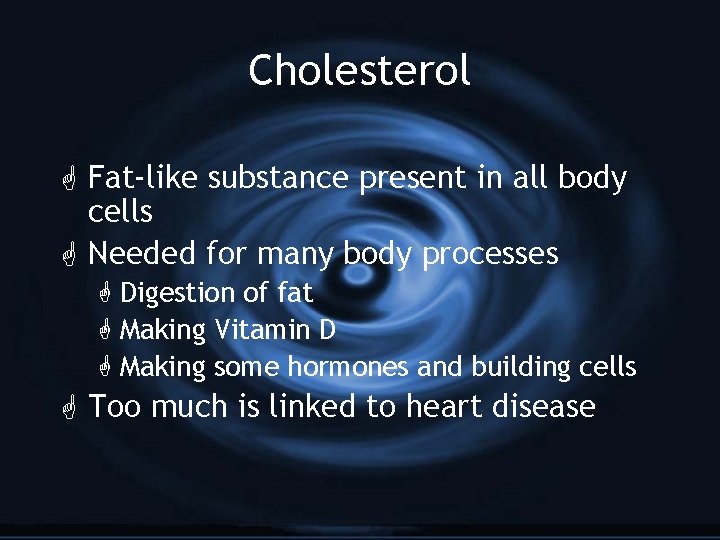 Cholesterol

Fat-like substance present in all body cells

Needed for many body processes

Digestion of fat

Making Vitamin D

Making some hormones and building cells

Too much is linked to heart disease